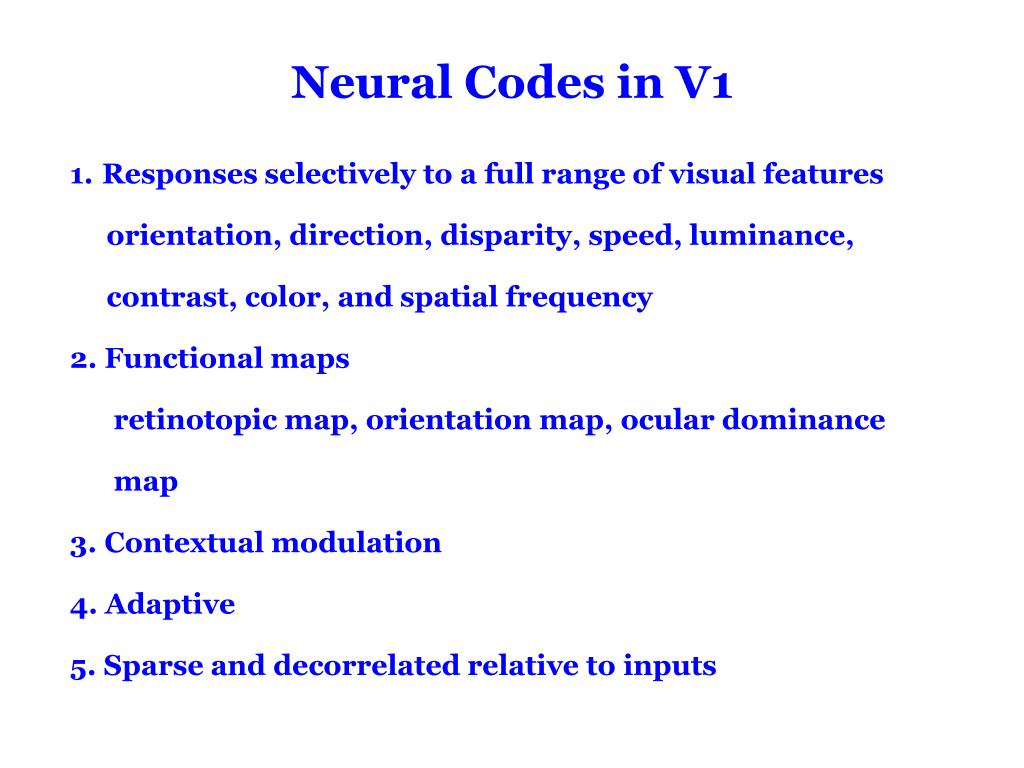 Neural Codes in V1

1. Responses selectively to a full range of visual features

orientation, direction, disparity, speed, luminance, contrast, color, and spatial frequency

2. Functional maps

retinotopic map, orientation map, ocular dominance map

3. Contextual modulation

4. Adaptive

5. Sparse and decorrelated relative to inputs